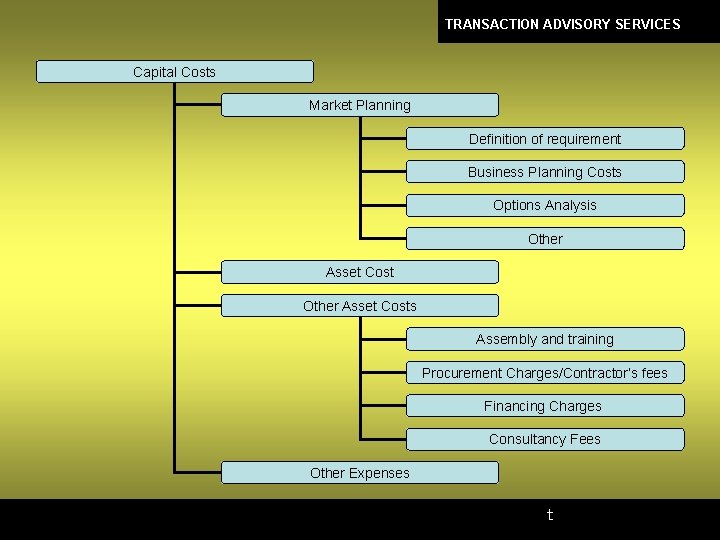 TRANSACTION ADVISORY SERVICES

Capital Costs

Market Planning

Definition of requirement

Business Planning Costs

Options Analysis

Other

Asset Cost

Other Asset Costs

Assembly and training

Procurement Charges/Contractor's fees

Financing Charges

Consultancy Fees

Other Expenses

t